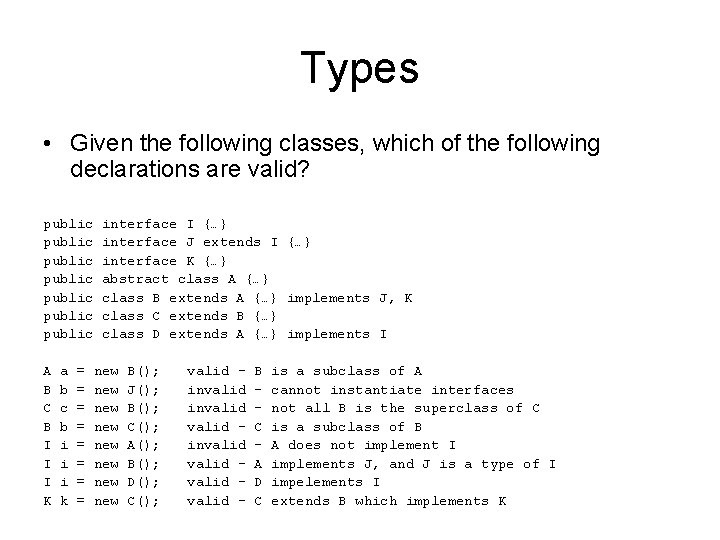 Types

• Given the following classes, which of the following declarations are valid?

public interface I {…}
public interface J extends I {…}
public interface K {…}
public abstract class A {…}
public class B extends A {…} implements J, K
public class C extends B {…}
public class D extends A {…} implements I

A a = new B();   valid - B is a subclass of A
B b = new J();   invalid - cannot instantiate interfaces
C c = new B();   invalid - not all B is the superclass of C
B b = new C();   valid - C is a subclass of B
I i = new A();   invalid - A does not implement I
I i = new B();   valid - A implements J, and J is a type of I
I i = new D();   valid - D impelements I
K k = new C();   valid - C extends B which implements K